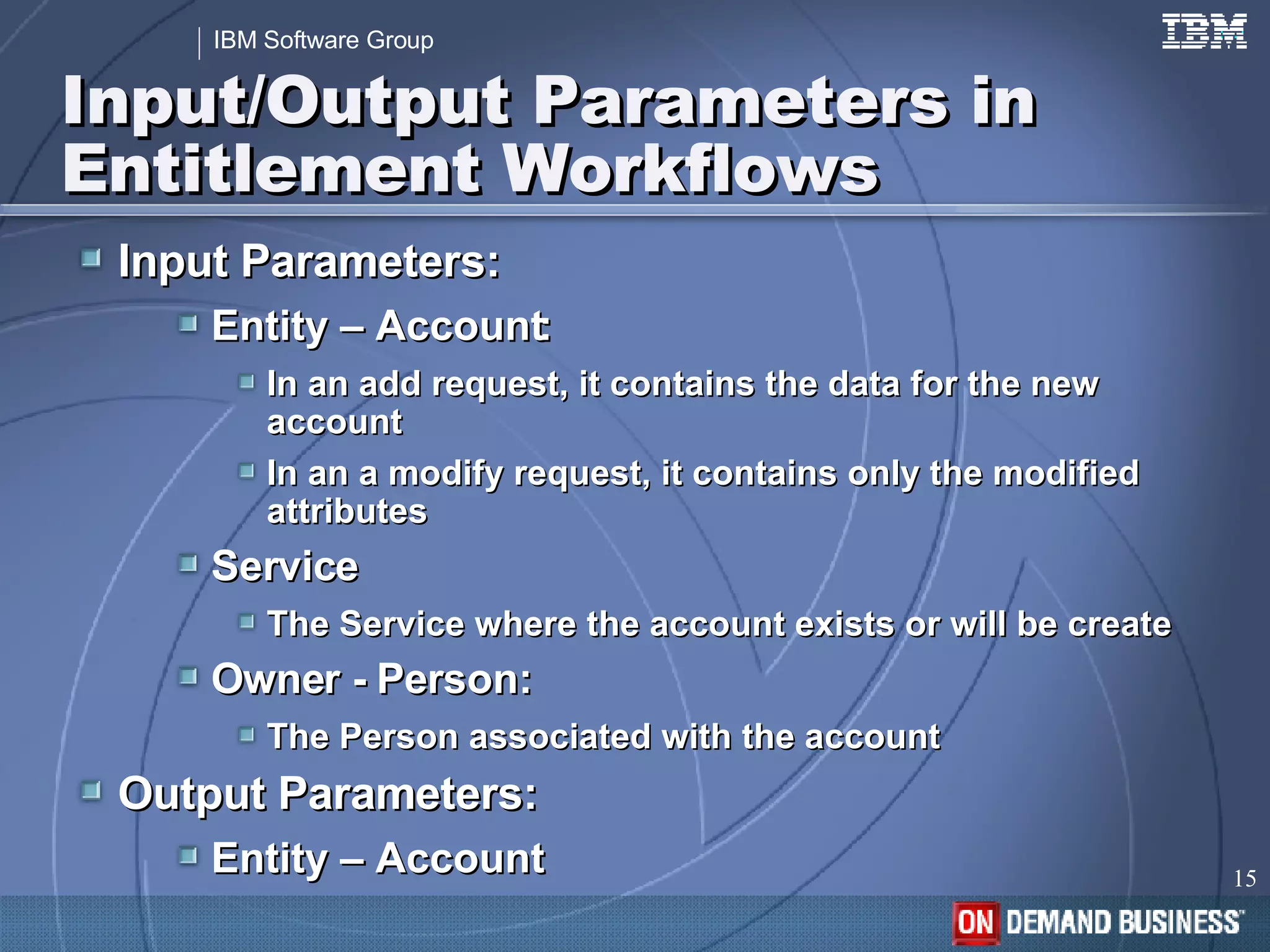 IBM Software Group

IBM

Input/Output Parameters in Entitlement Workflows

Input Parameters:

Entity – Account

In an add request, it contains the data for the new account

In an a modify request, it contains only the modified attributes

Service

The Service where the account exists or will be create

Owner - Person:

The Person associated with the account

Output Parameters:

Entity – Account

15

ON DEMAND BUSINESS